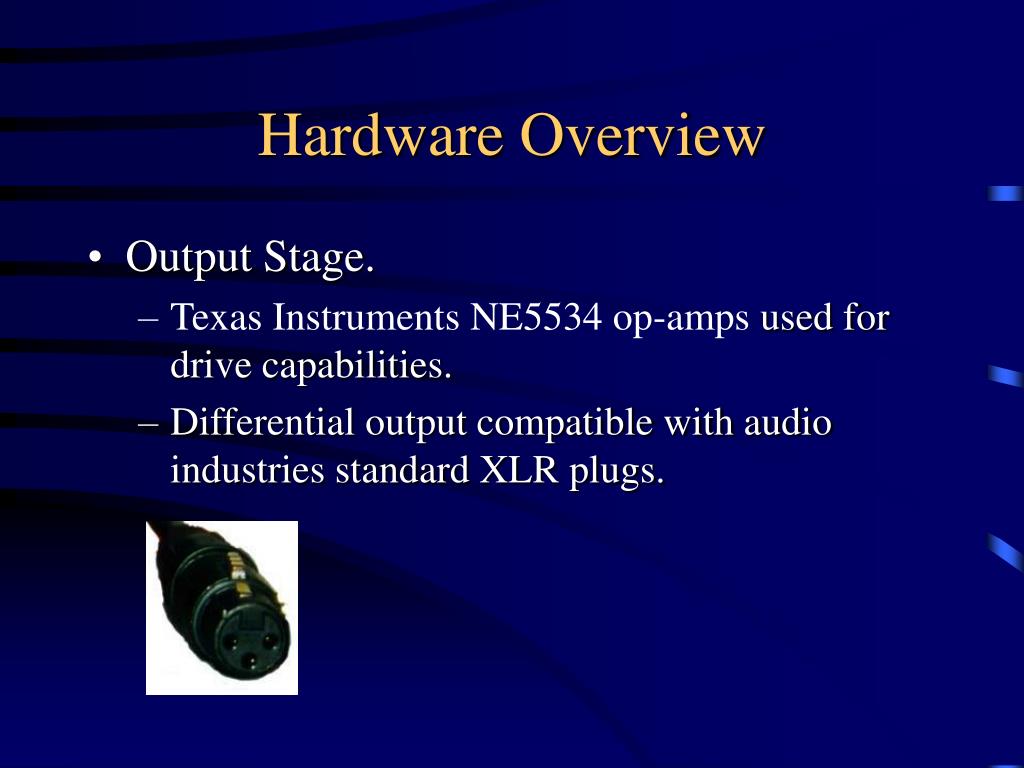 Hardware Overview

• Output Stage.
– Texas Instruments NE5534 op-amps used for drive capabilities.
– Differential output compatible with audio industries standard XLR plugs.